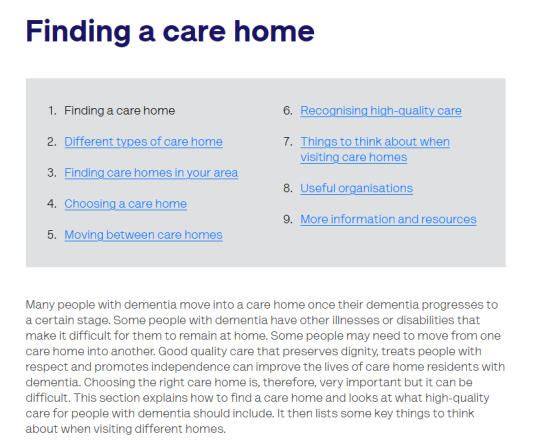 Finding a care home

1. Finding a care home
2. Different types of care home
3. Finding care homes in your area
4. Choosing a care home
5. Moving between care homes
6. Recognising high-quality care
7. Things to think about when visiting care homes
8. Useful organisations
9. More information and resources

Many people with dementia move into a care home once their dementia progresses to a certain stage. Some people with dementia have other illnesses or disabilities that make it difficult for them to remain at home. Some people may need to move from one care home into another. Good quality care that preserves dignity, treats people with respect and promotes independence can improve the lives of care home residents with dementia. Choosing the right care home is, therefore, very important but it can be difficult. This section explains how to find a care home and looks at what high-quality care for people with dementia should include. It then lists some key things to think about when visiting different homes.